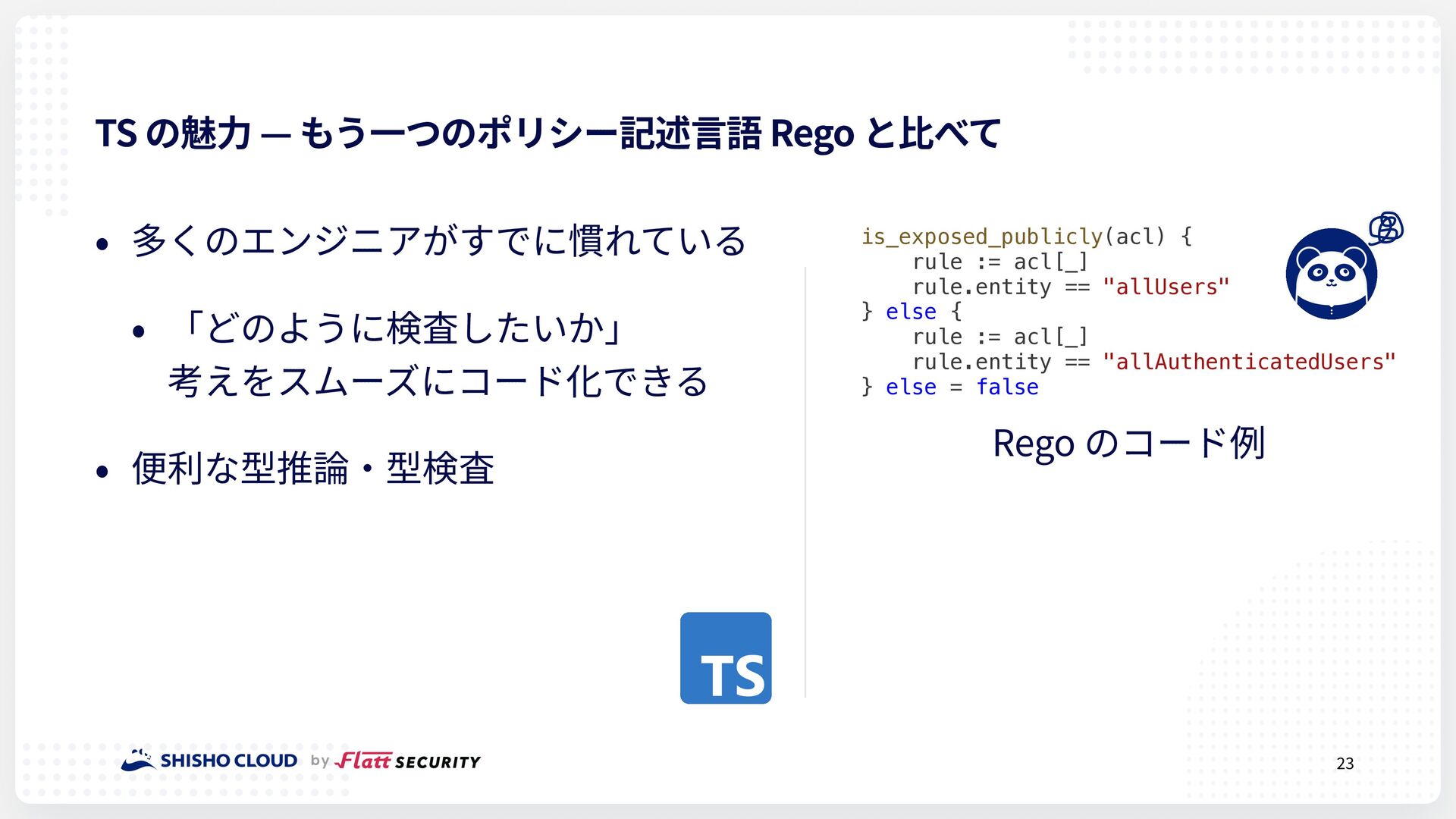 TS の魅力 — もう一つのポリシー記述言語 Rego と比べて

• 多くのエンジニアがすでに慣れている

• 「どのように検査したいか」考えをスムーズにコード化できる

• 便利な型推論・型検査

TS

is_exposed_publicly(acl) {
    rule := acl[_]
    rule.entity == "allUsers"
} else {
    rule := acl[_]
    rule.entity == "allAuthenticatedUsers"
} else = false

Rego のコード例

SHISHO CLOUD by Flatt SECURITY

23